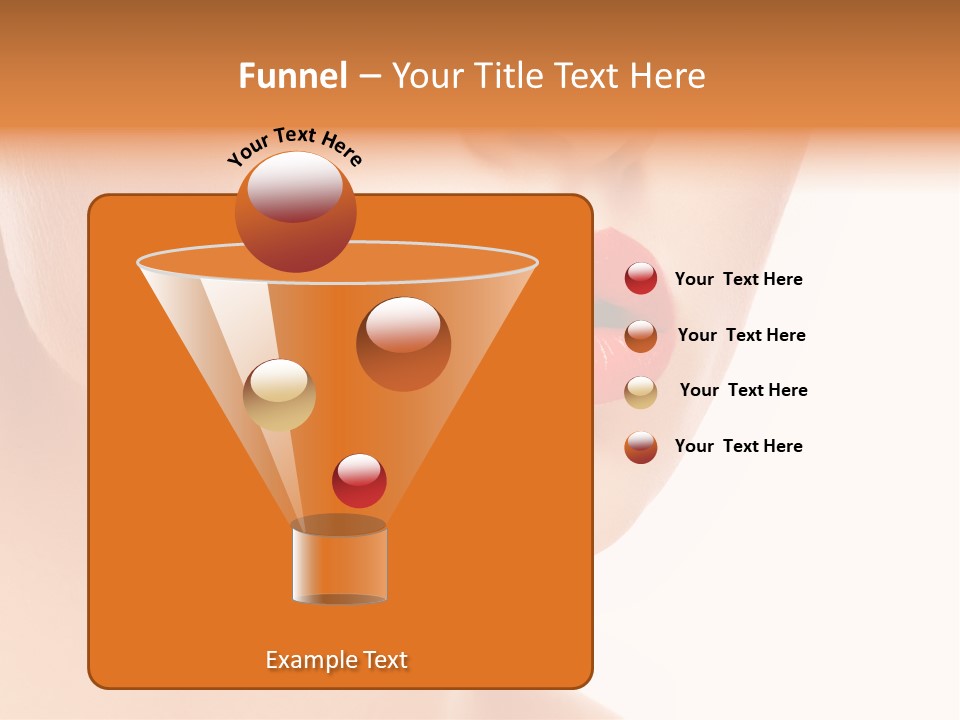 Funnel – Your Title Text Here

Your Text Here

Your Text Here

Your Text Here

Your Text Here

Your Text Here

Example Text